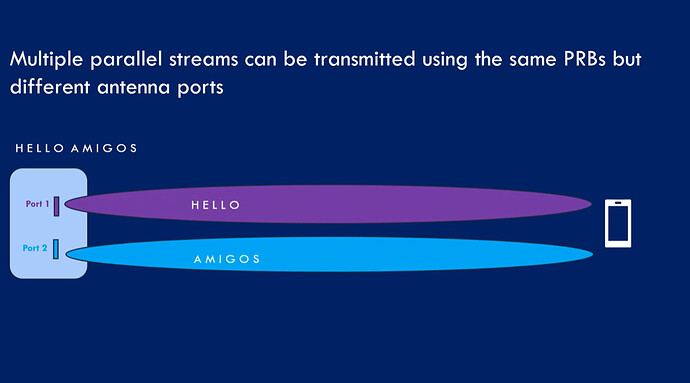 Multiple parallel streams can be transmitted using the same PRBs but different antenna ports

HELLO AMIGOS

Port 1

HELLO

Port 2

AMIGOS